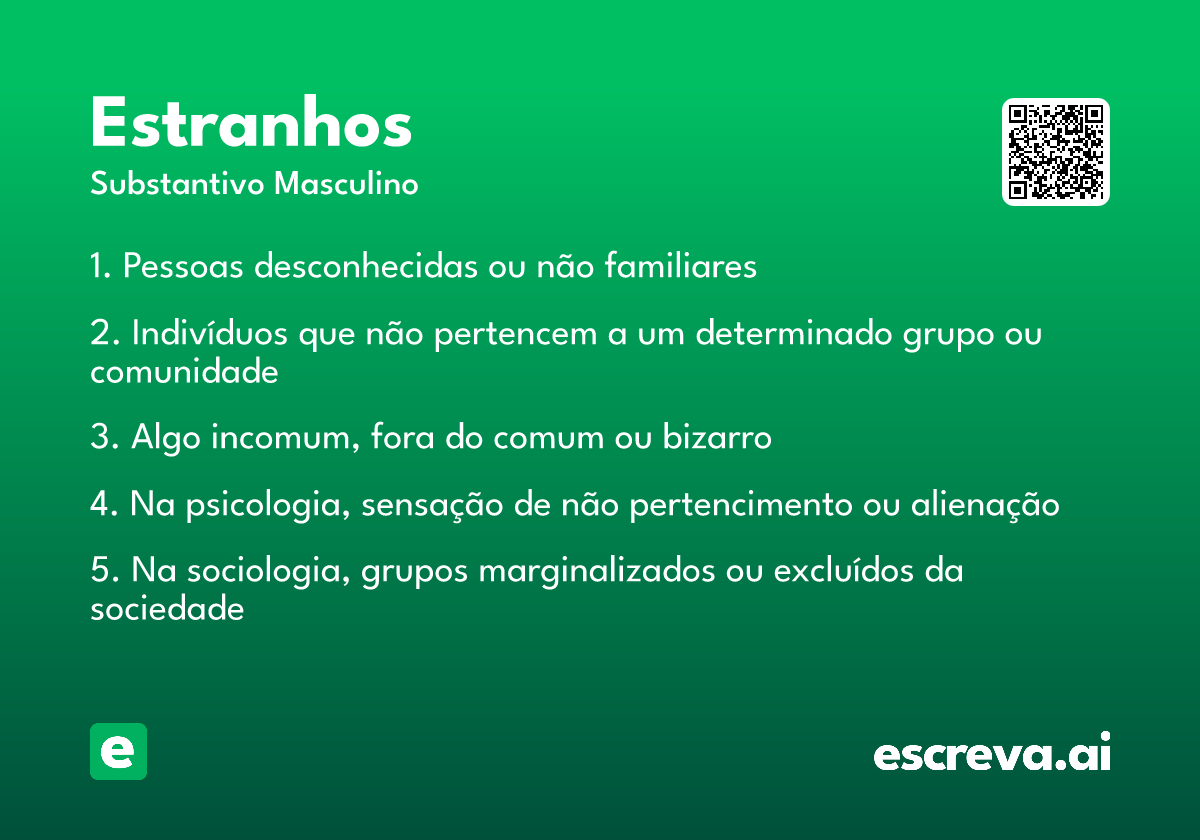 Estranhos

Substantivo Masculino

1. Pessoas desconhecidas ou não familiares

2. Indivíduos que não pertencem a um determinado grupo ou comunidade

3. Algo incomum, fora do comum ou bizarro

4. Na psicologia, sensação de não pertencimento ou alienação

5. Na sociologia, grupos marginalizados ou excluídos da sociedade

e

escreva.ai